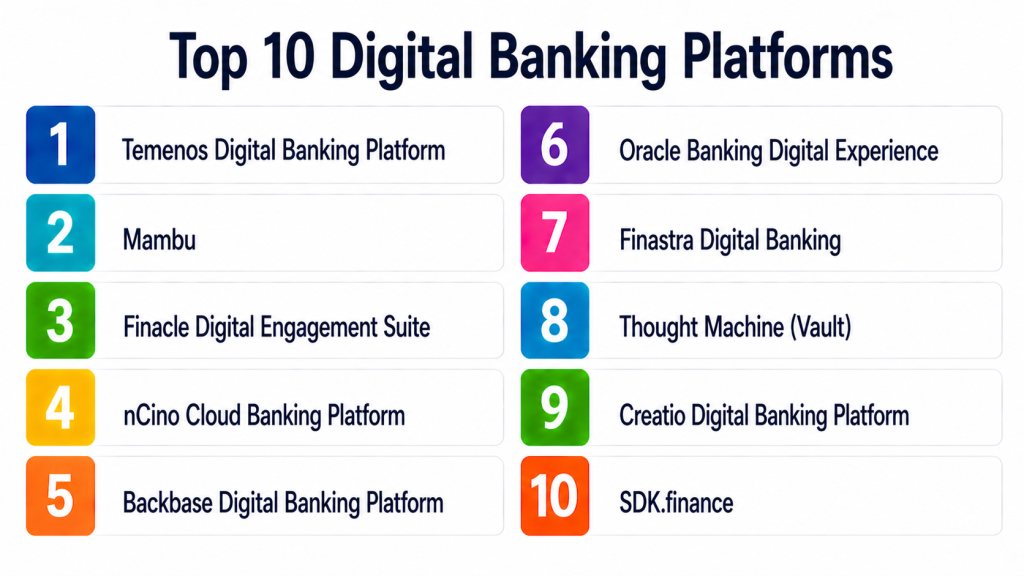 Top 10 Digital Banking Platforms

1 Temenos Digital Banking Platform

2 Mambu

3 Finacle Digital Engagement Suite

4 nCino Cloud Banking Platform

5 Backbase Digital Banking Platform

6 Oracle Banking Digital Experience

7 Finastra Digital Banking

8 Thought Machine (Vault)

9 Creatio Digital Banking Platform

10 SDK.finance